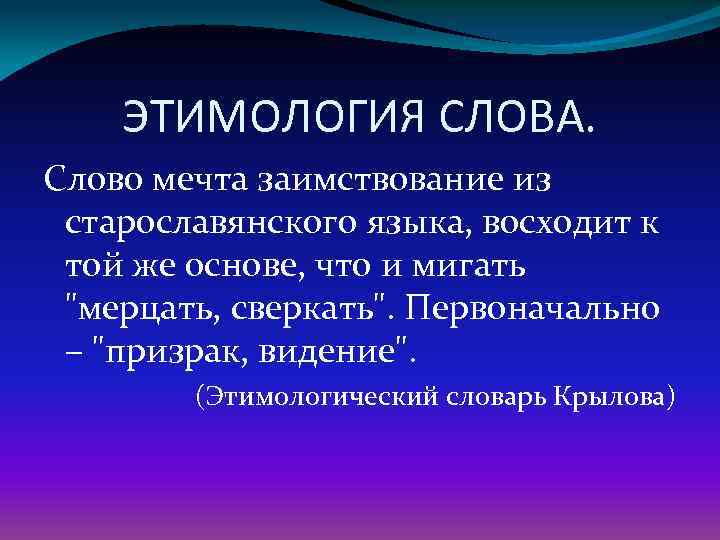 ЭТИМОЛОГИЯ СЛОВА.

Слово мечта заимствование из старославянского языка, восходит к той же основе, что и мигать "мерцать, сверкать". Первоначально – "призрак, видение".

(Этимологический словарь Крылова)